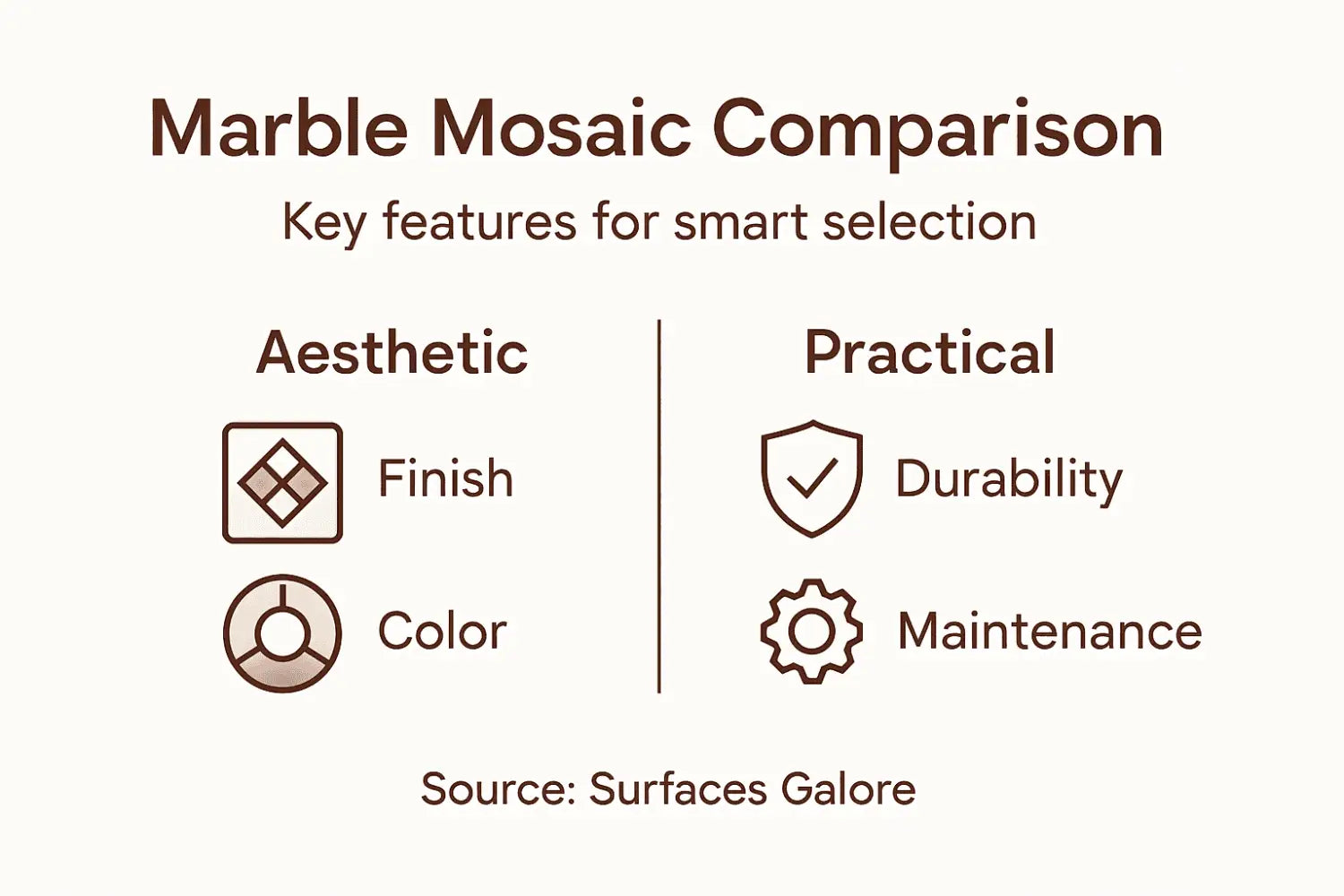 Marble Mosaic Comparison

Key features for smart selection

Aesthetic

Finish

Color

Practical

Durability

Maintenance

Source: Surfaces Galore